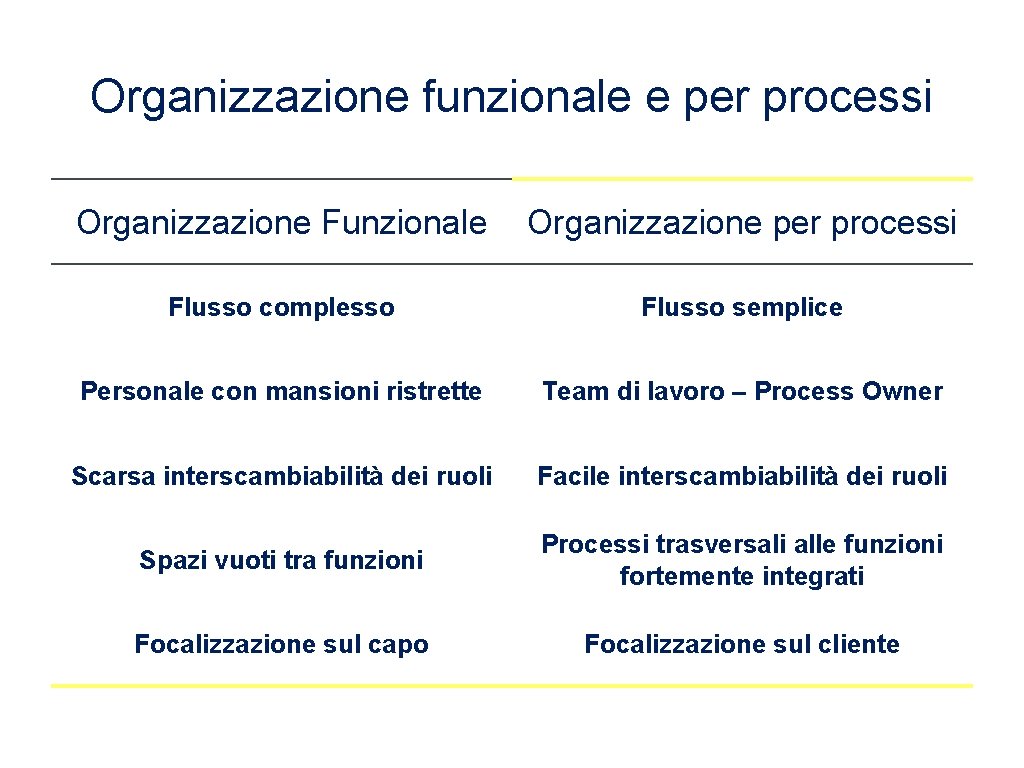 Organizzazione funzionale e per processi

| Organizzazione Funzionale | Organizzazione per processi |
|---|---|
| Flusso complesso | Flusso semplice |
| Personale con mansioni ristrette | Team di lavoro – Process Owner |
| Scarsa interscambiabilità dei ruoli | Facile interscambiabilità dei ruoli |
| Spazi vuoti tra funzioni | Processi trasversali alle funzioni fortemente integrati |
| Focalizzazione sul capo | Focalizzazione sul cliente |